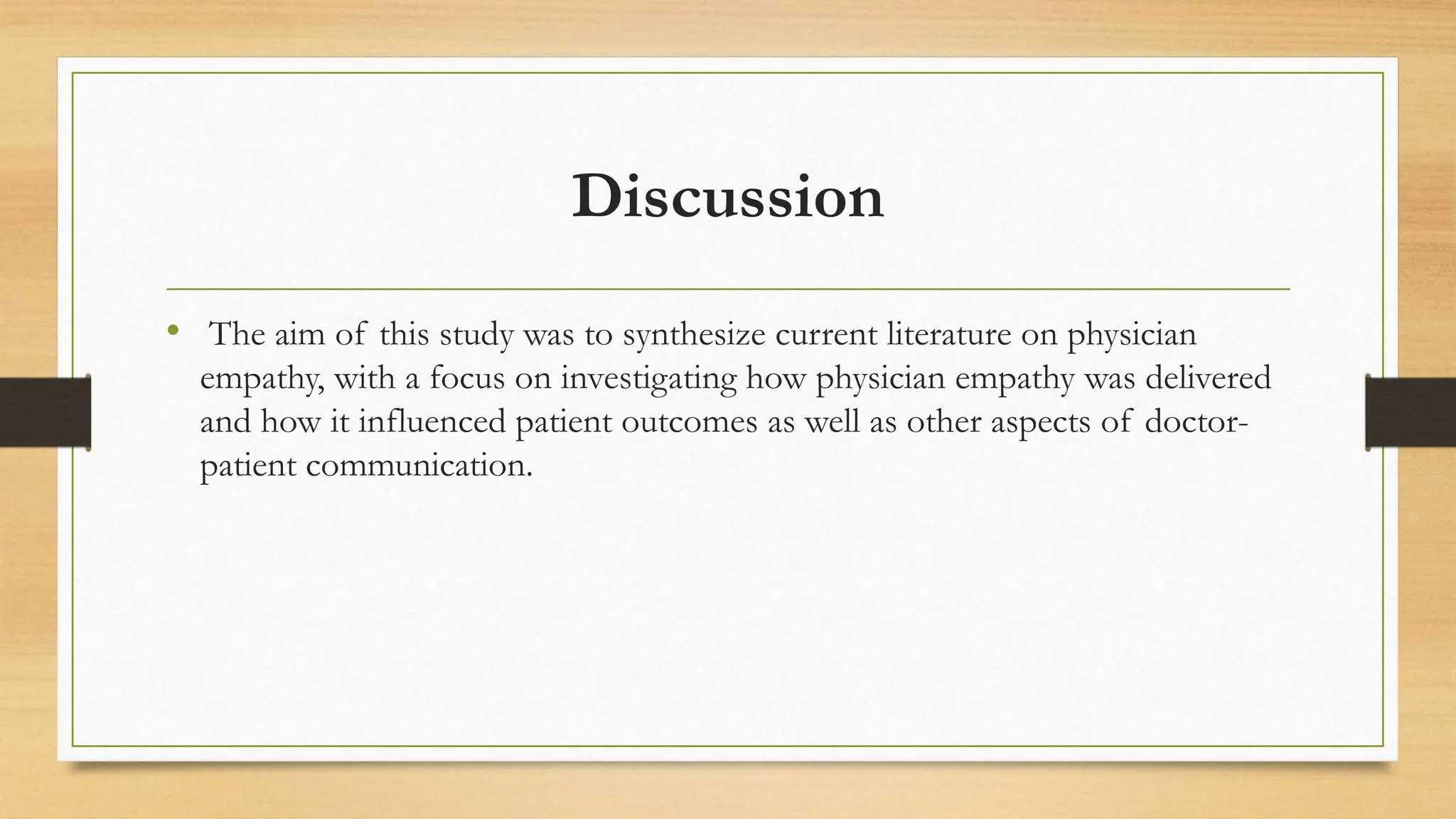 Discussion

• The aim of this study was to synthesize current literature on physician empathy, with a focus on investigating how physician empathy was delivered and how it influenced patient outcomes as well as other aspects of doctor-patient communication.